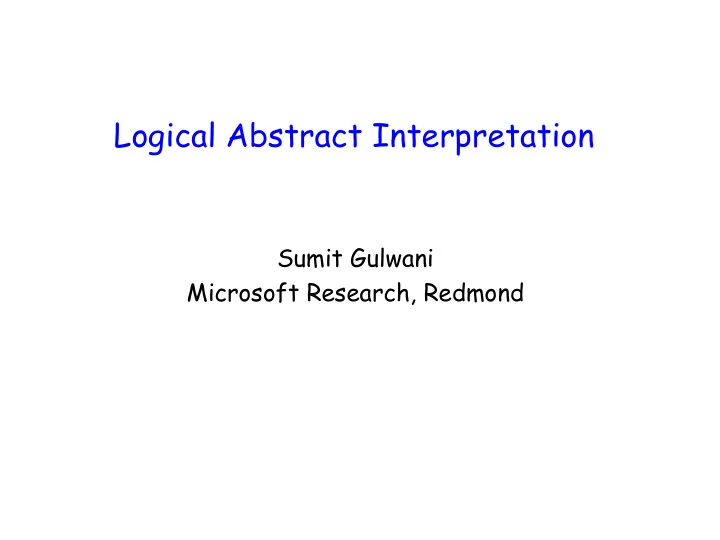 Logical Abstract Interpretation

Sumit Gulwani
Microsoft Research, Redmond